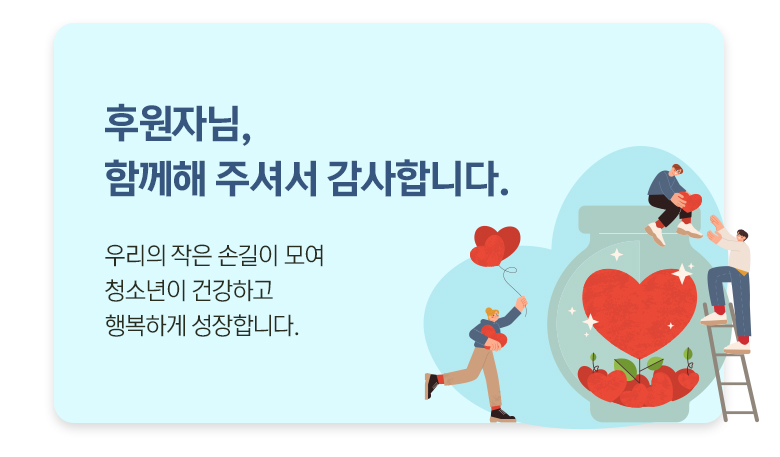 후원자님,
함께해 주셔서 감사합니다.

우리의 작은 손길이 모여
청소년이 건강하고
행복하게 성장합니다.